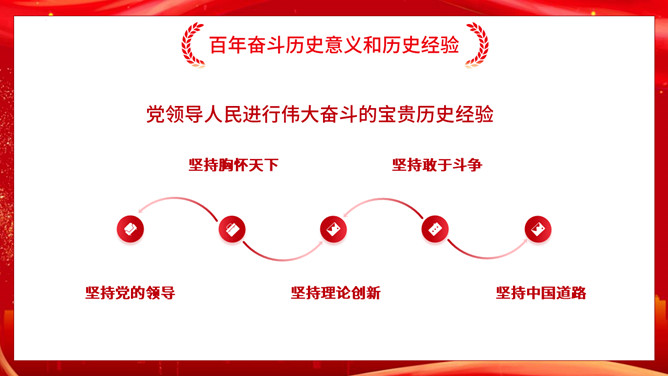 百年奋斗历史意义和历史经验

党领导人民进行伟大奋斗的宝贵历史经验

坚持胸怀天下

坚持敢于斗争

坚持党的领导

坚持理论创新

坚持中国道路